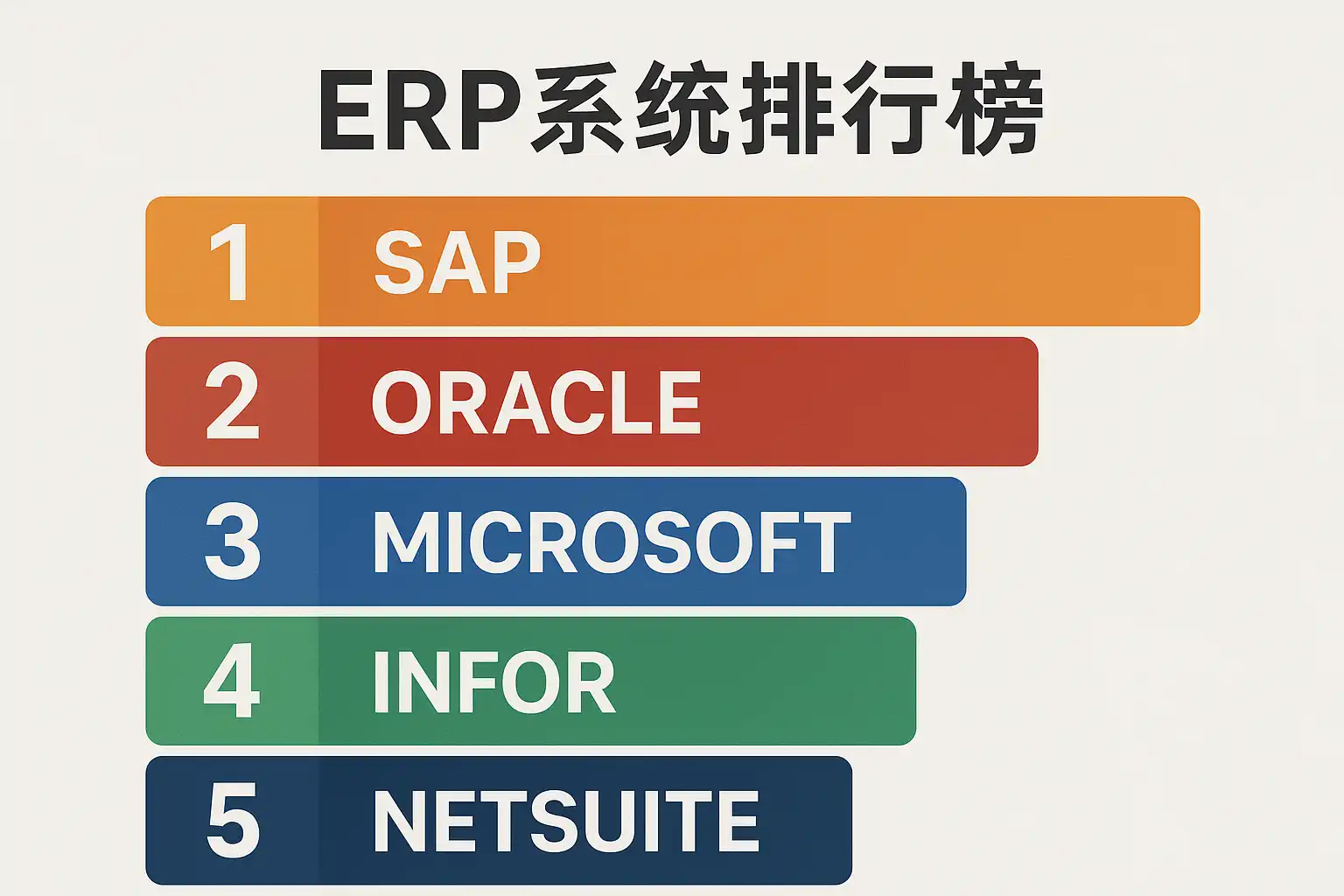 ERP系统排行榜

1 SAP

2 ORACLE

3 MICROSOFT

4 INFOR

5 NETSUITE